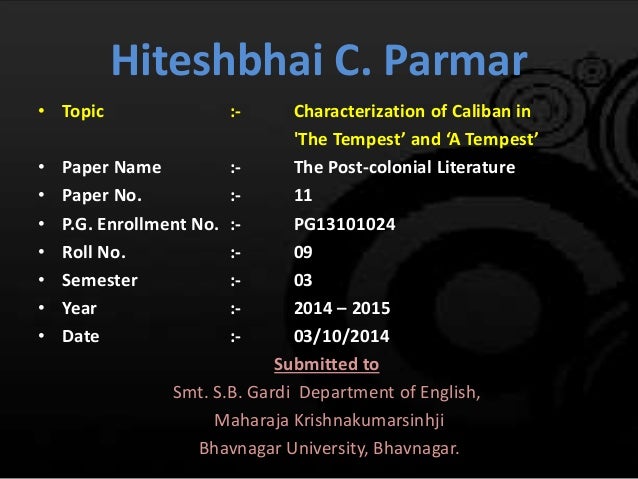 Hiteshbhai C. Parmar

• Topic :- Characterization of Caliban in 'The Tempest' and 'A Tempest'
• Paper Name :- The Post-colonial Literature
• Paper No. :- 11
• P.G. Enrollment No. :- PG13101024
• Roll No. :- 09
• Semester :- 03
• Year :- 2014 – 2015
• Date :- 03/10/2014

Submitted to

Smt. S.B. Gardi Department of English,
Maharaja Krishnakumarsinhji
Bhavnagar University, Bhavnagar.